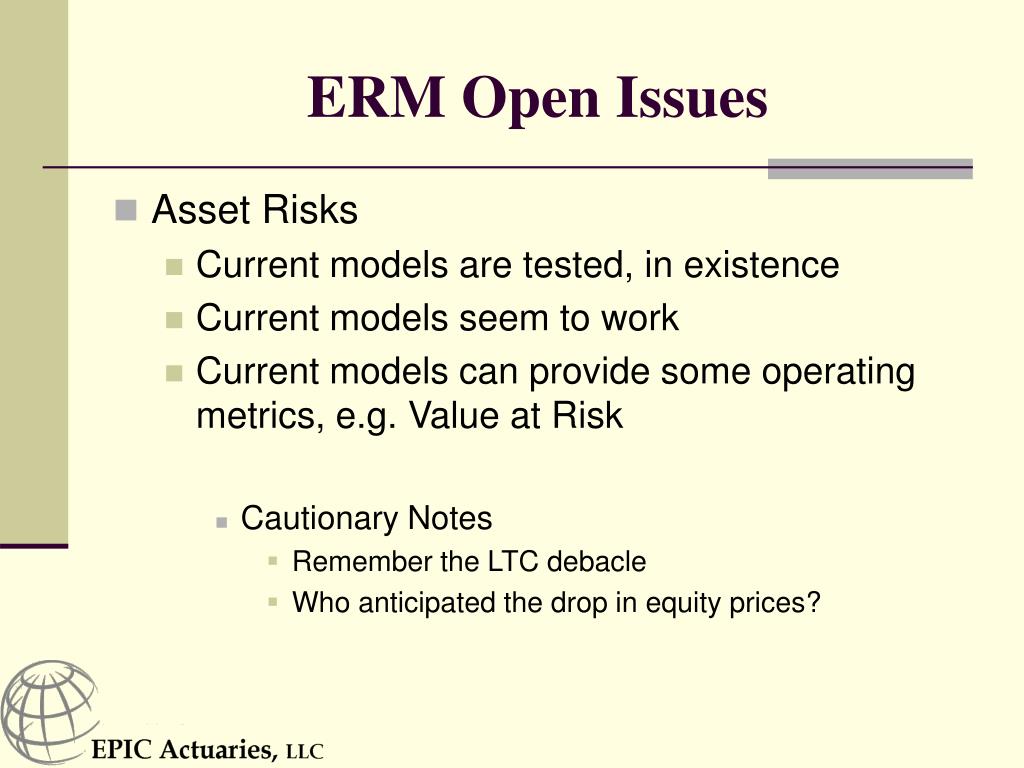 ERM Open Issues

Asset Risks

Current models are tested, in existence

Current models seem to work

Current models can provide some operating metrics, e.g. Value at Risk

Cautionary Notes

Remember the LTC debacle

Who anticipated the drop in equity prices?

EPIC Actuaries, LLC